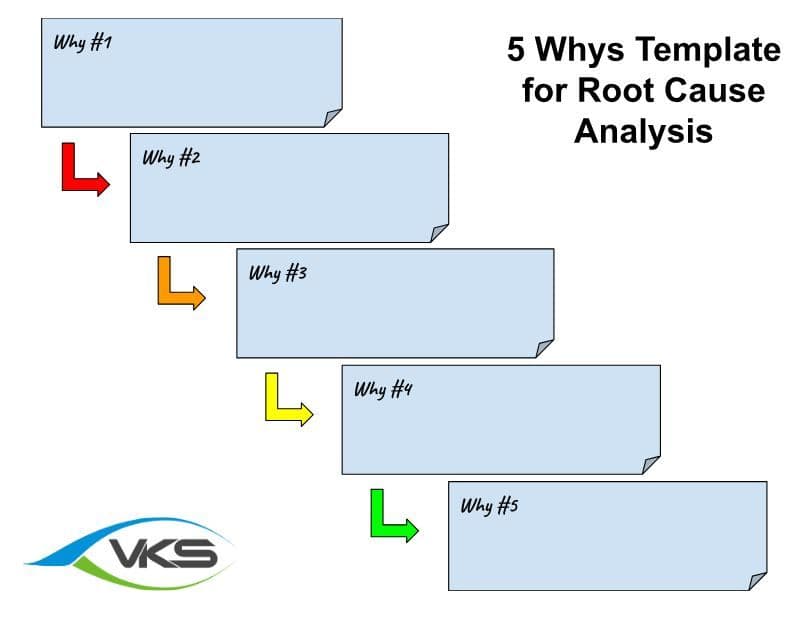 Why #1

5 Whys Template for Root Cause Analysis

Why #2

Why #3

Why #4

Why #5

VKS